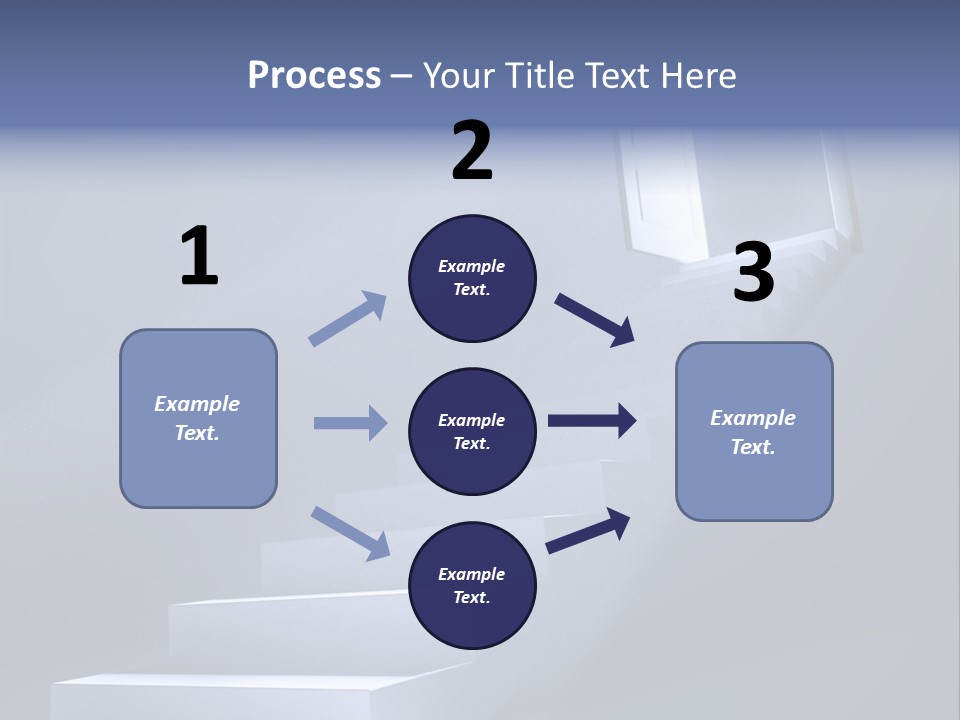 Process – Your Title Text Here

1

Example Text.

2

Example Text.

Example Text.

Example Text.

3

Example Text.